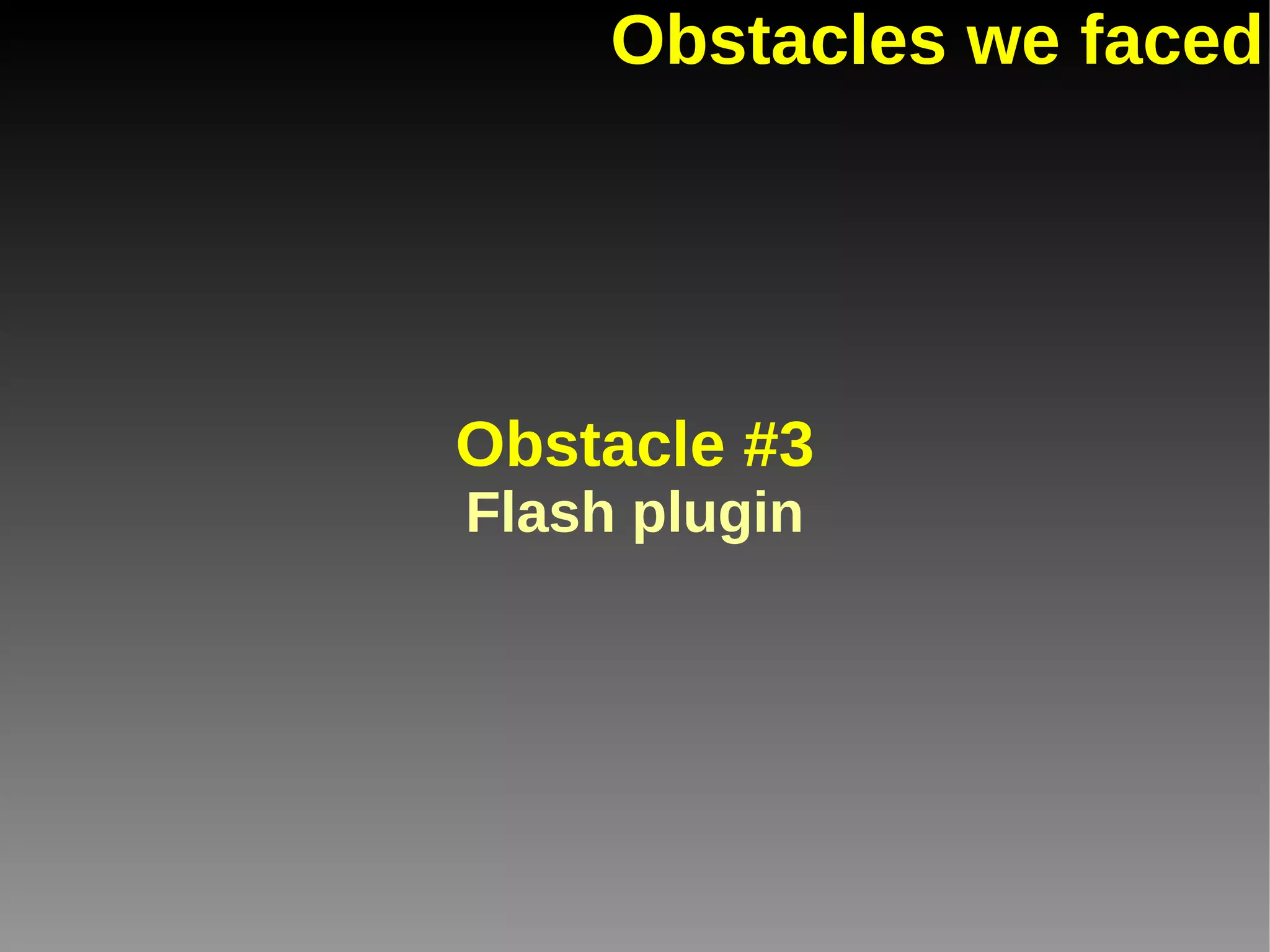 Obstacles we faced

Obstacle #3
Flash plugin